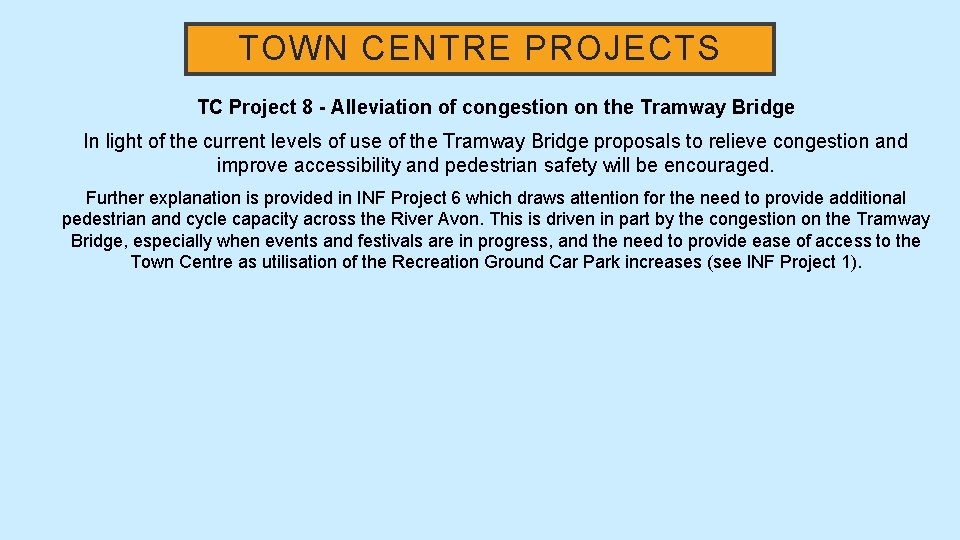 TOWN CENTRE PROJECTS

TC Project 8 - Alleviation of congestion on the Tramway Bridge

In light of the current levels of use of the Tramway Bridge proposals to relieve congestion and improve accessibility and pedestrian safety will be encouraged.

Further explanation is provided in INF Project 6 which draws attention for the need to provide additional pedestrian and cycle capacity across the River Avon. This is driven in part by the congestion on the Tramway Bridge, especially when events and festivals are in progress, and the need to provide ease of access to the Town Centre as utilisation of the Recreation Ground Car Park increases (see INF Project 1).